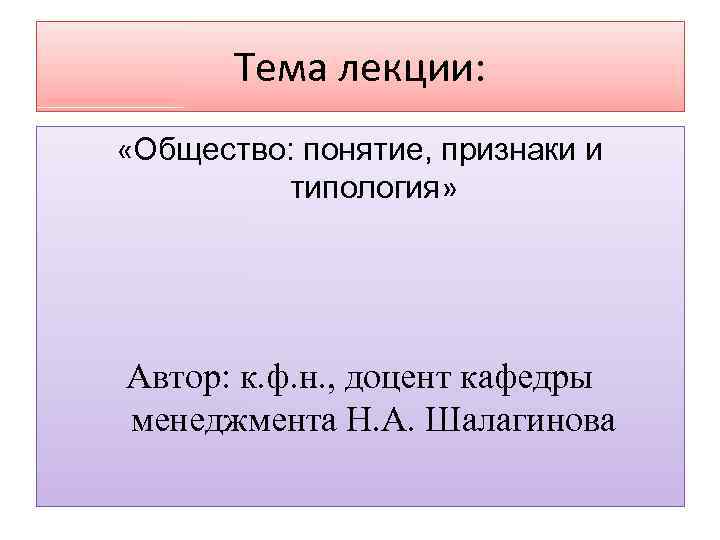 Тема лекции:

«Общество: понятие, признаки и типология»

Автор: к.ф.н., доцент кафедры менеджмента Н.А. Шалагинова